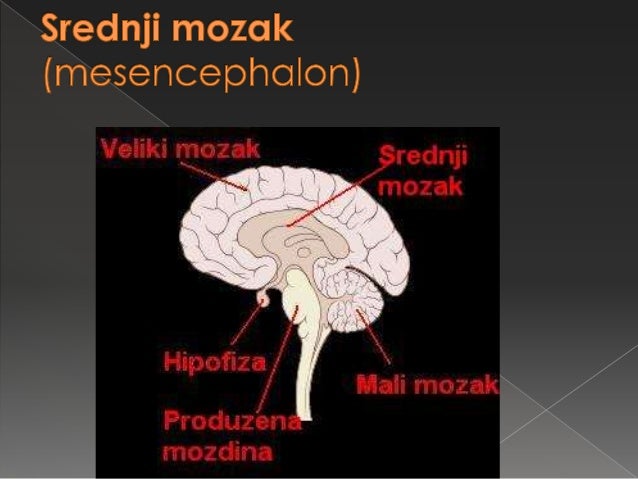 Srednji mozak (mesencephalon)

Veliki mozak

Srednji mozak

Hipofiza

Mali mozak

Produzena mozdina